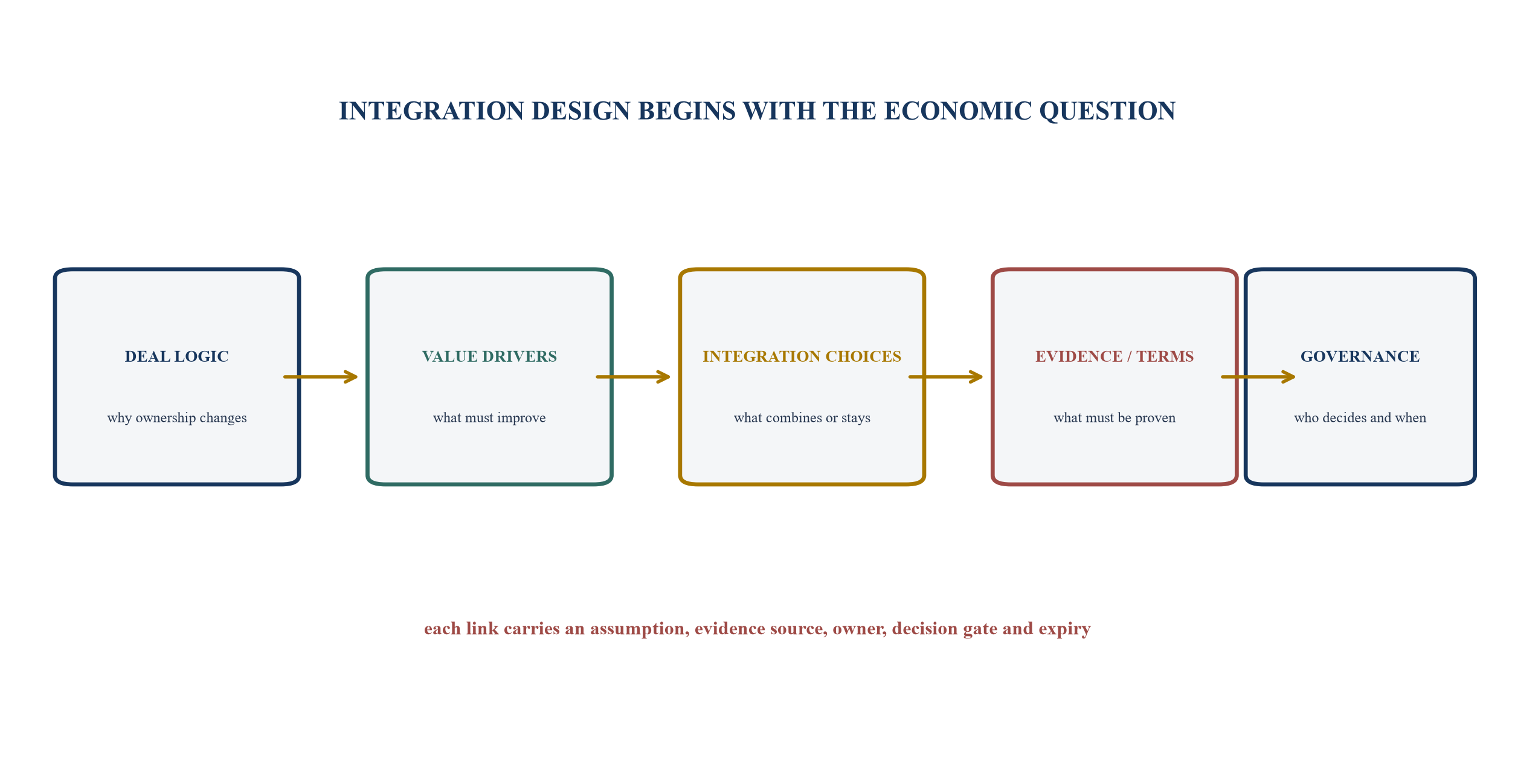 INTEGRATION DESIGN BEGINS WITH THE ECONOMIC QUESTION

DEAL LOGIC

why ownership changes

VALUE DRIVERS

what must improve

INTEGRATION CHOICES

what combines or stays

EVIDENCE / TERMS

what must be proven

GOVERNANCE

who decides and when

each link carries an assumption, evidence source, owner, decision gate and expiry